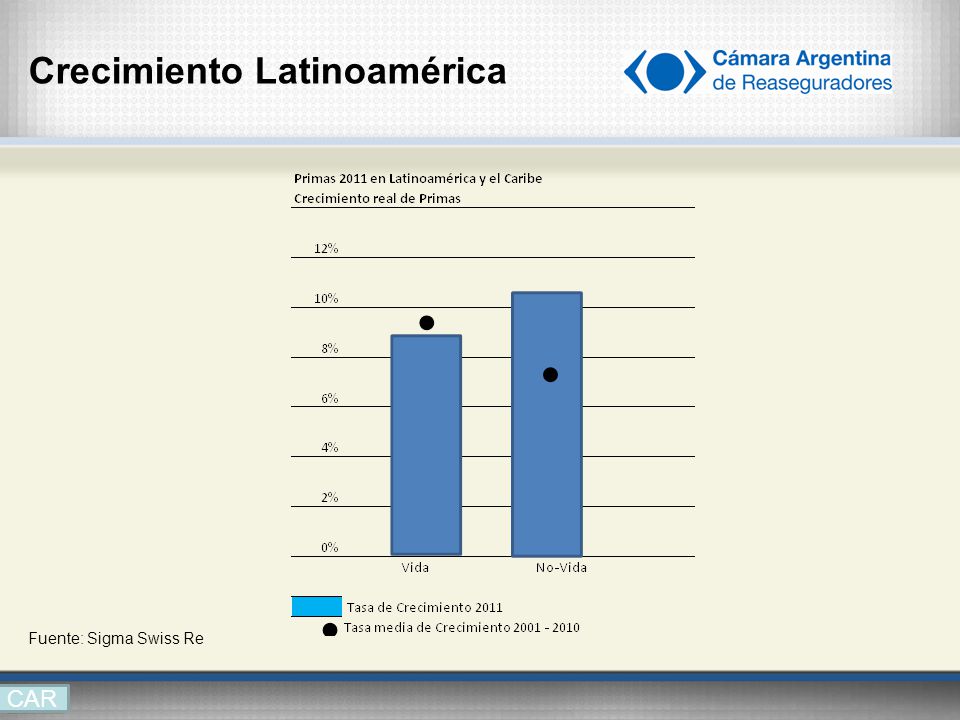 Crecimiento Latinoamérica

Cámara Argentina de Reaseguradores

Primas 2011 en Latinoamérica y el Caribe
Crecimiento real de Primas

12%
10%
8%
6%
4%
2%
0%

Vida
No-Vida

Tasa de Crecimiento 2011
Tasa media de Crecimiento 2001 - 2010

Fuente: Sigma Swiss Re

CAR